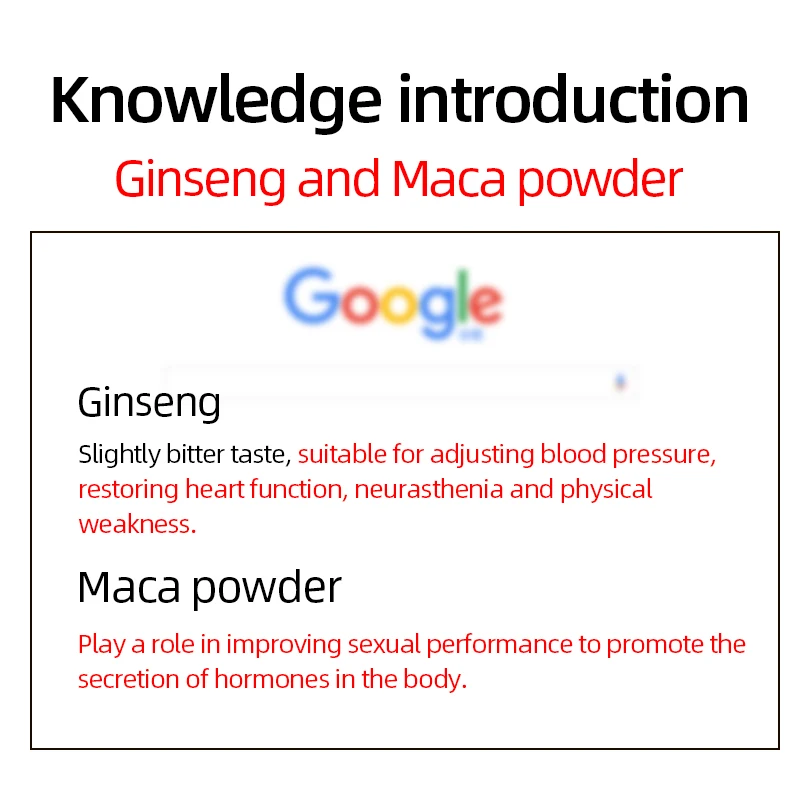 Knowledge introduction

Ginseng and Maca powder

Google

Ginseng

Slightly bitter taste, suitable for adjusting blood pressure, restoring heart function, neurasthenia and physical weakness.

Maca powder

Play a role in improving sexual performance to promote the secretion of hormones in the body.